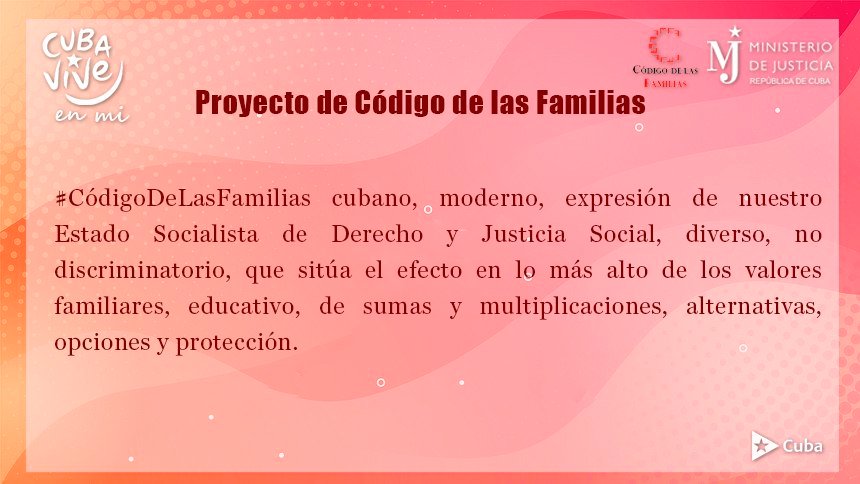 CUBA VIVE en mi

CÓDIGO DE LAS FAMILIAS

MJ MINISTERIO DE JUSTICIA REPÚBLICA DE CUBA

Proyecto de Código de las Familias

#CódigoDeLasFamilias cubano, moderno, expresión de nuestro Estado Socialista de Derecho y Justicia Social, diverso, no discriminatorio, que sitúa el efecto en lo más alto de los valores familiares, educativo, de sumas y multiplicaciones, alternativas, opciones y protección.

Cuba